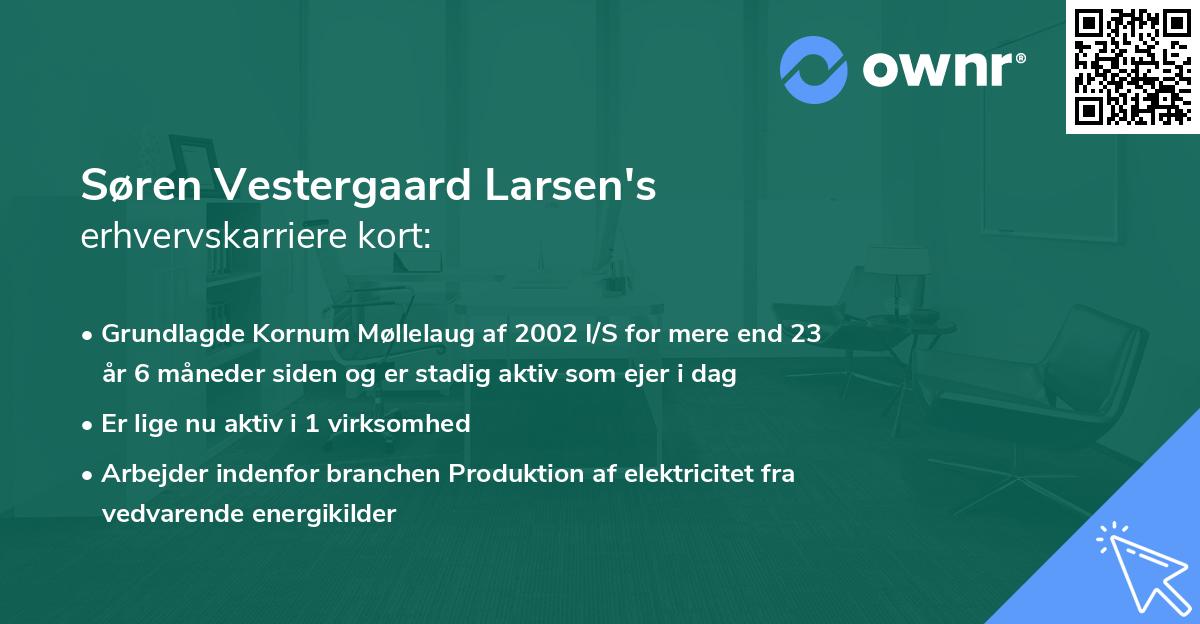 ownr®

Søren Vestergaard Larsen's
erhvervskarriere kort:

• Grundlagde Kornum Møllelaug af 2002 I/S for mere end 23 år 6 måneder siden og er stadig aktiv som ejer i dag
• Er lige nu aktiv i 1 virksomhed
• Arbejder indenfor branchen Produktion af elektricitet fra vedvarende energikilder